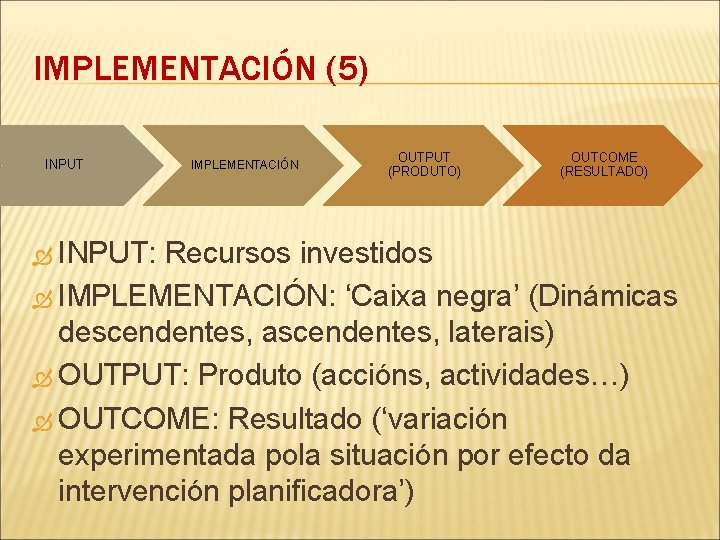 IMPLEMENTACIÓN (5)

INPUT

IMPLEMENTACIÓN

OUTPUT (PRODUTO)

OUTCOME (RESULTADO)

INPUT: Recursos investidos

IMPLEMENTACIÓN: ‘Caixa negra’ (Dinámicas descendentes, ascendentes, laterais)

OUTPUT: Produto (accións, actividades…)

OUTCOME: Resultado (‘variación experimentada pola situación por efecto da intervención planificadora’)